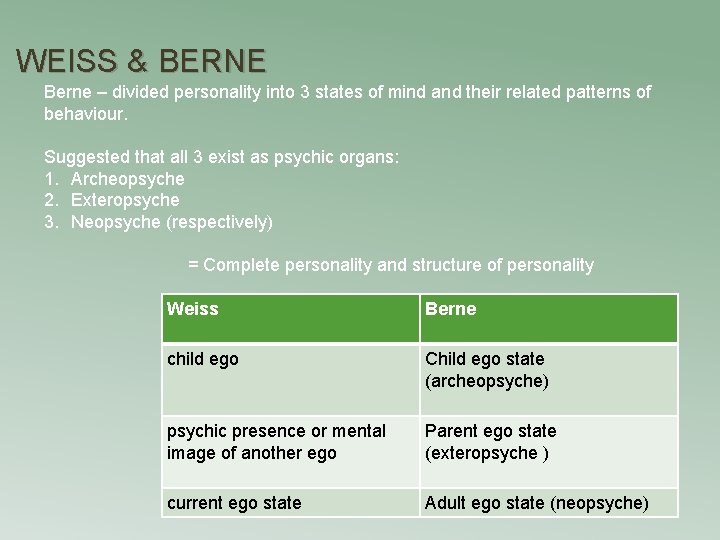 WEISS & BERNE

Berne – divided personality into 3 states of mind and their related patterns of behaviour.

Suggested that all 3 exist as psychic organs:
1. Archeopsyche
2. Exteropsyche
3. Neopsyche (respectively)

= Complete personality and structure of personality

| Weiss | Berne |
|---|---|
| child ego | Child ego state (archeopsyche) |
| psychic presence or mental image of another ego | Parent ego state (exteropsyche ) |
| current ego state | Adult ego state (neopsyche) |